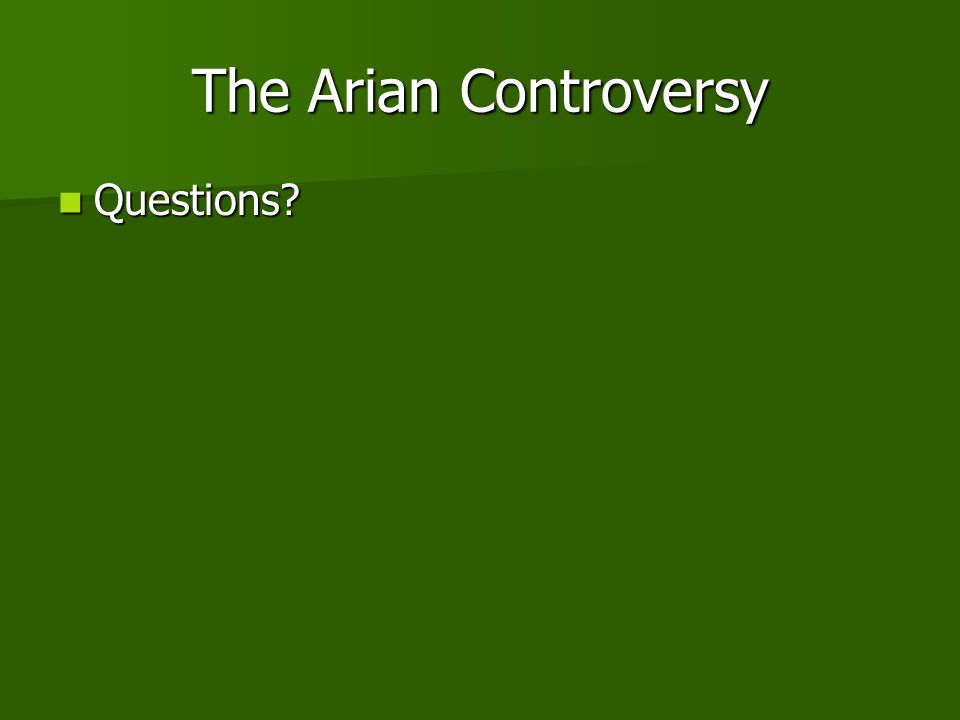 The Arian Controversy

Questions?